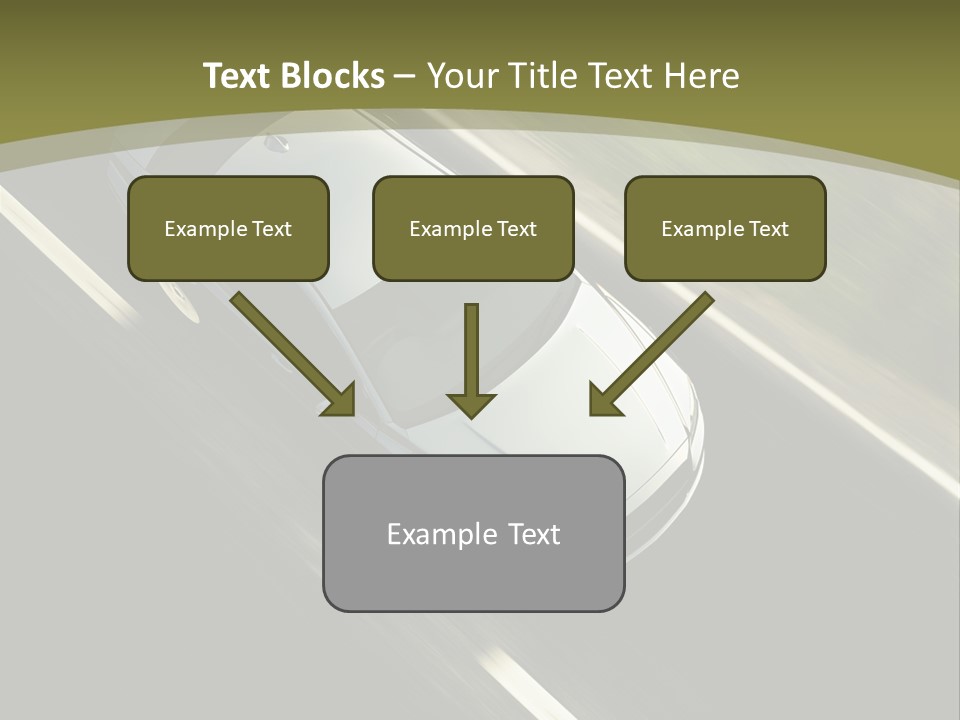 Text Blocks – Your Title Text Here

Example Text

Example Text

Example Text

Example Text